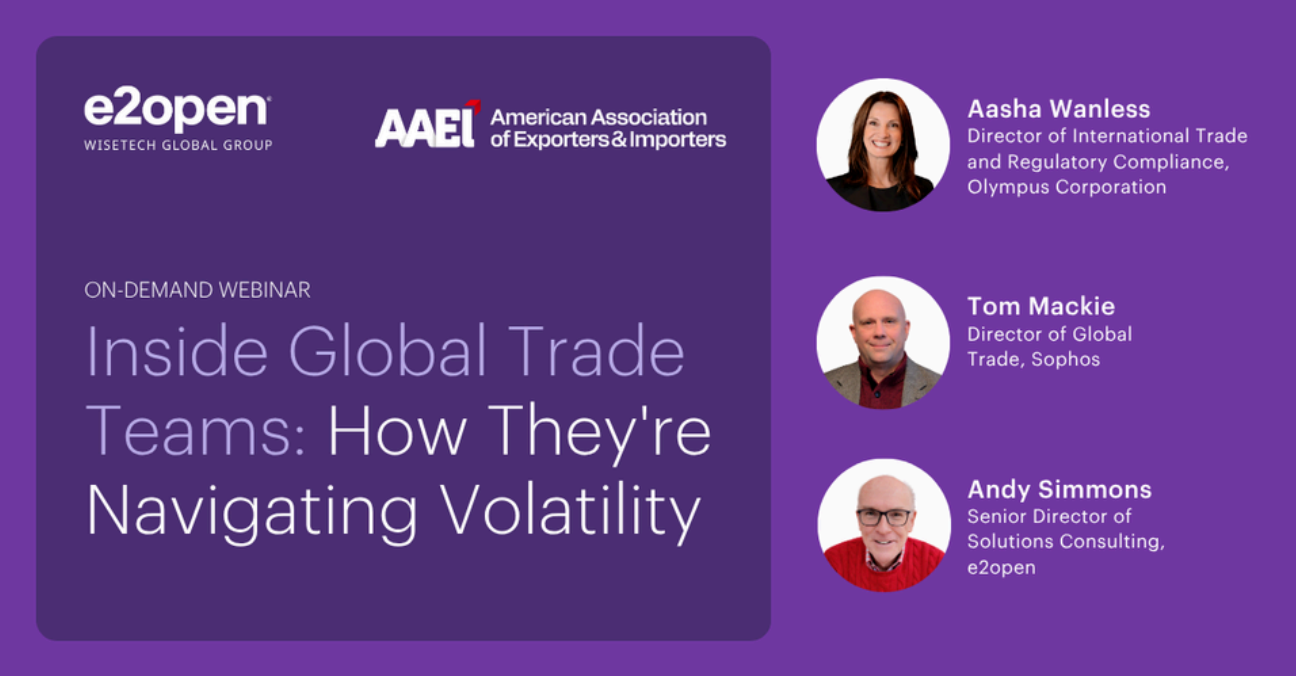 e2open
WISETECH GLOBAL GROUP

AAEI American Association of Exporters & Importers

ON-DEMAND WEBINAR

Inside Global Trade Teams: How They're Navigating Volatility

Aasha Wanless
Director of International Trade and Regulatory Compliance, Olympus Corporation

Tom Mackie
Director of Global Trade, Sophos

Andy Simmons
Senior Director of Solutions Consulting, e2open